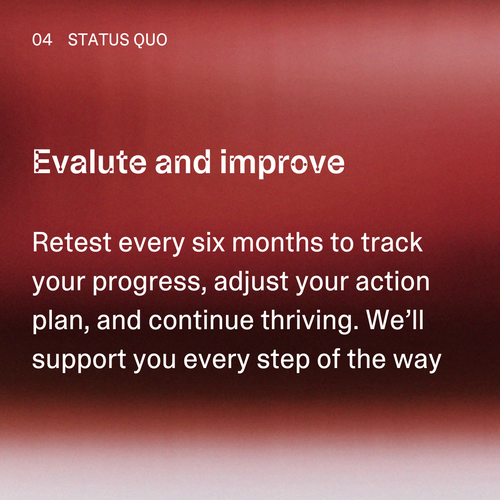 04 STATUS QUO

Evalute and improve

Retest every six months to track your progress, adjust your action plan, and continue thriving. We'll support you every step of the way